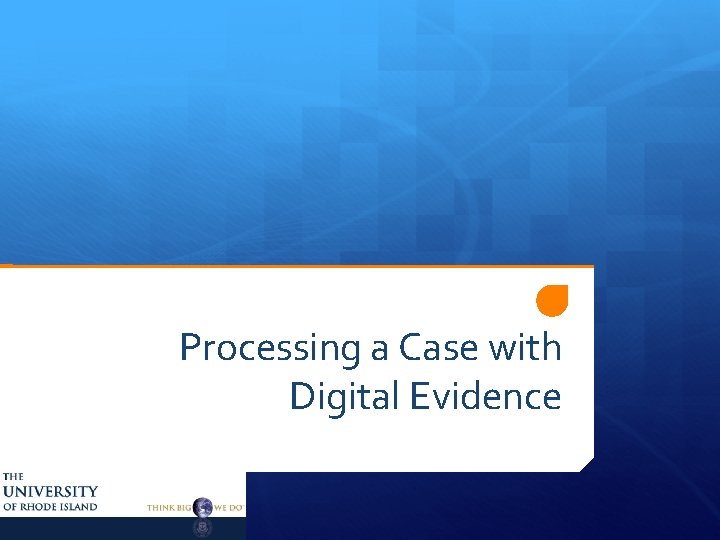 Processing a Case with Digital Evidence

THE UNIVERSITY OF RHODE ISLAND

THINK BIG WE DO